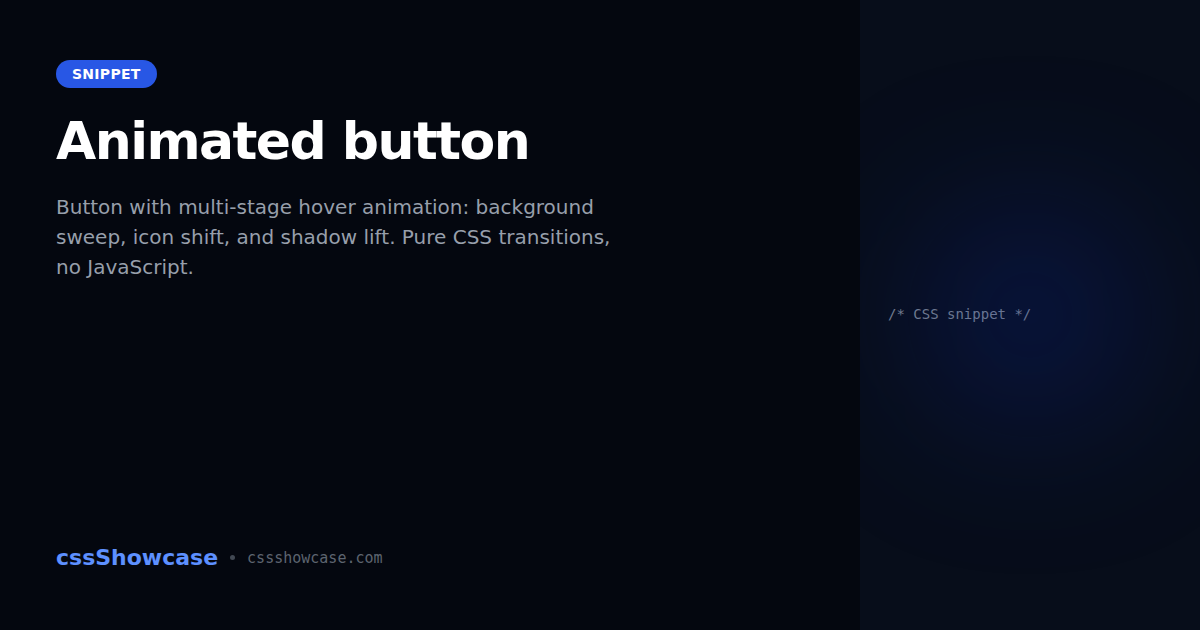 SNIPPET

Animated button

Button with multi-stage hover animation: background sweep, icon shift, and shadow lift. Pure CSS transitions, no JavaScript.

/* CSS snippet */

cssShowcase • cssshowcase.com